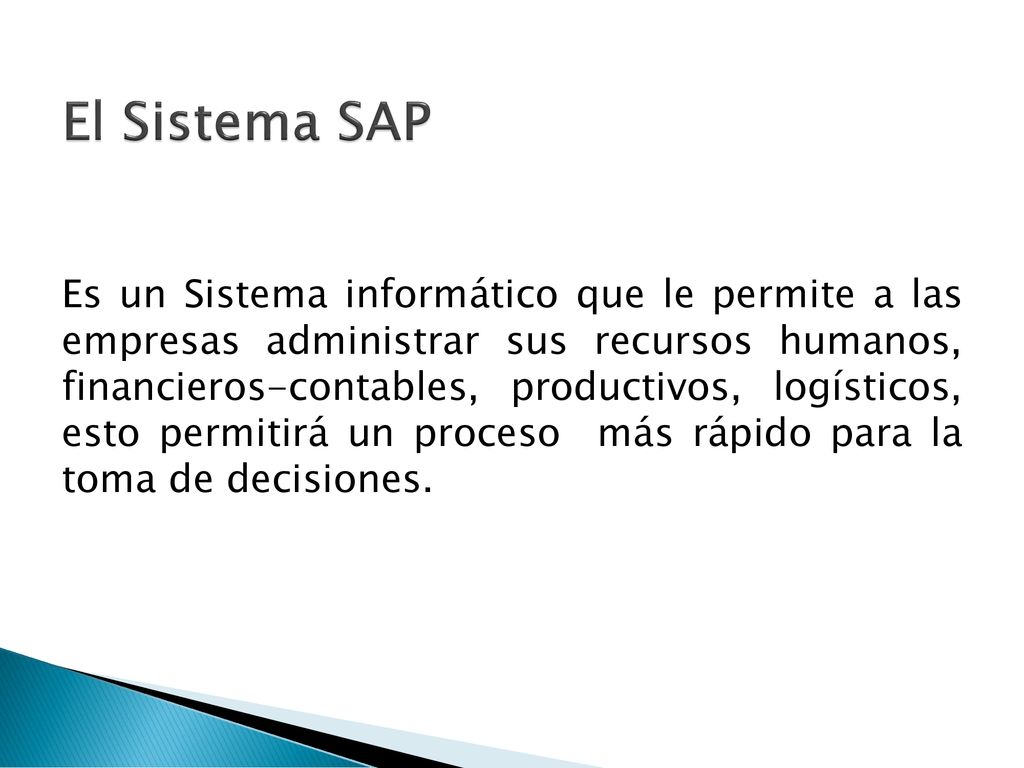 El Sistema SAP

Es un Sistema informático que le permite a las empresas administrar sus recursos humanos, financieros-contables, productivos, logísticos, esto permitirá un proceso más rápido para la toma de decisiones.